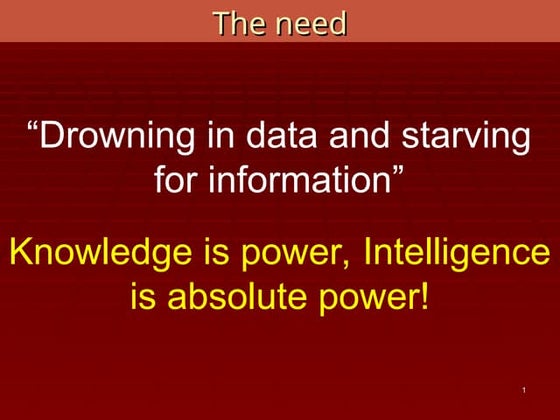 The need

“Drowning in data and starving for information”

Knowledge is power, Intelligence is absolute power!

1